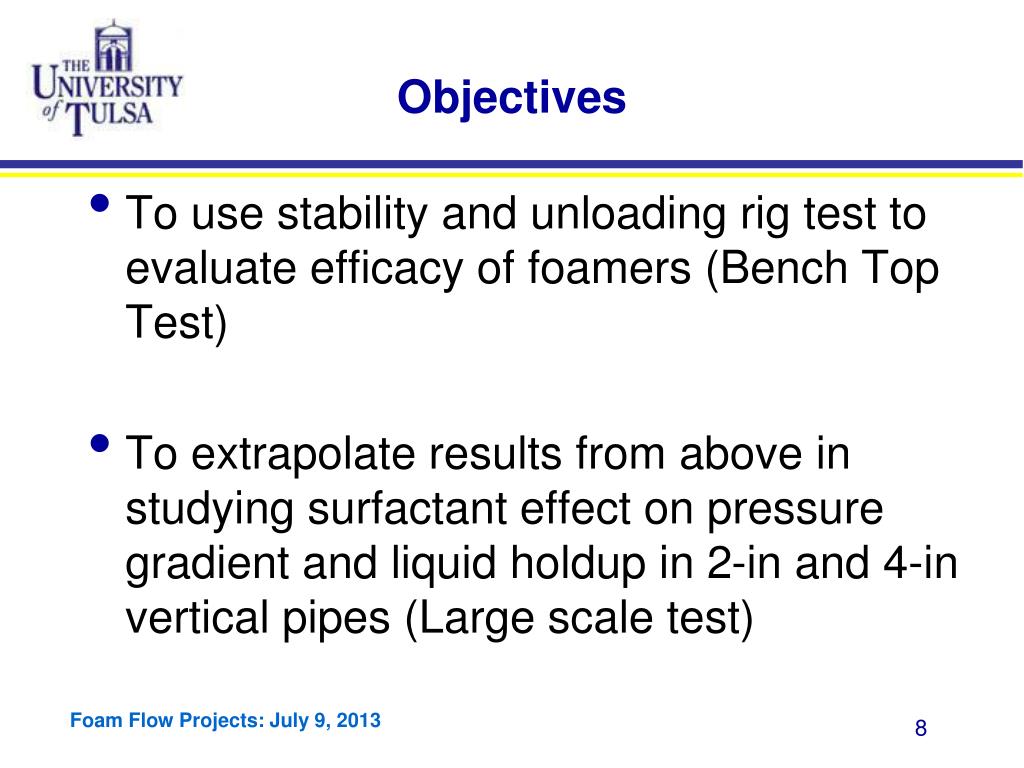 THE UNIVERSITY of TULSA

Objectives

• To use stability and unloading rig test to evaluate efficacy of foamers (Bench Top Test)

• To extrapolate results from above in studying surfactant effect on pressure gradient and liquid holdup in 2-in and 4-in vertical pipes (Large scale test)

Foam Flow Projects: July 9, 2013

8